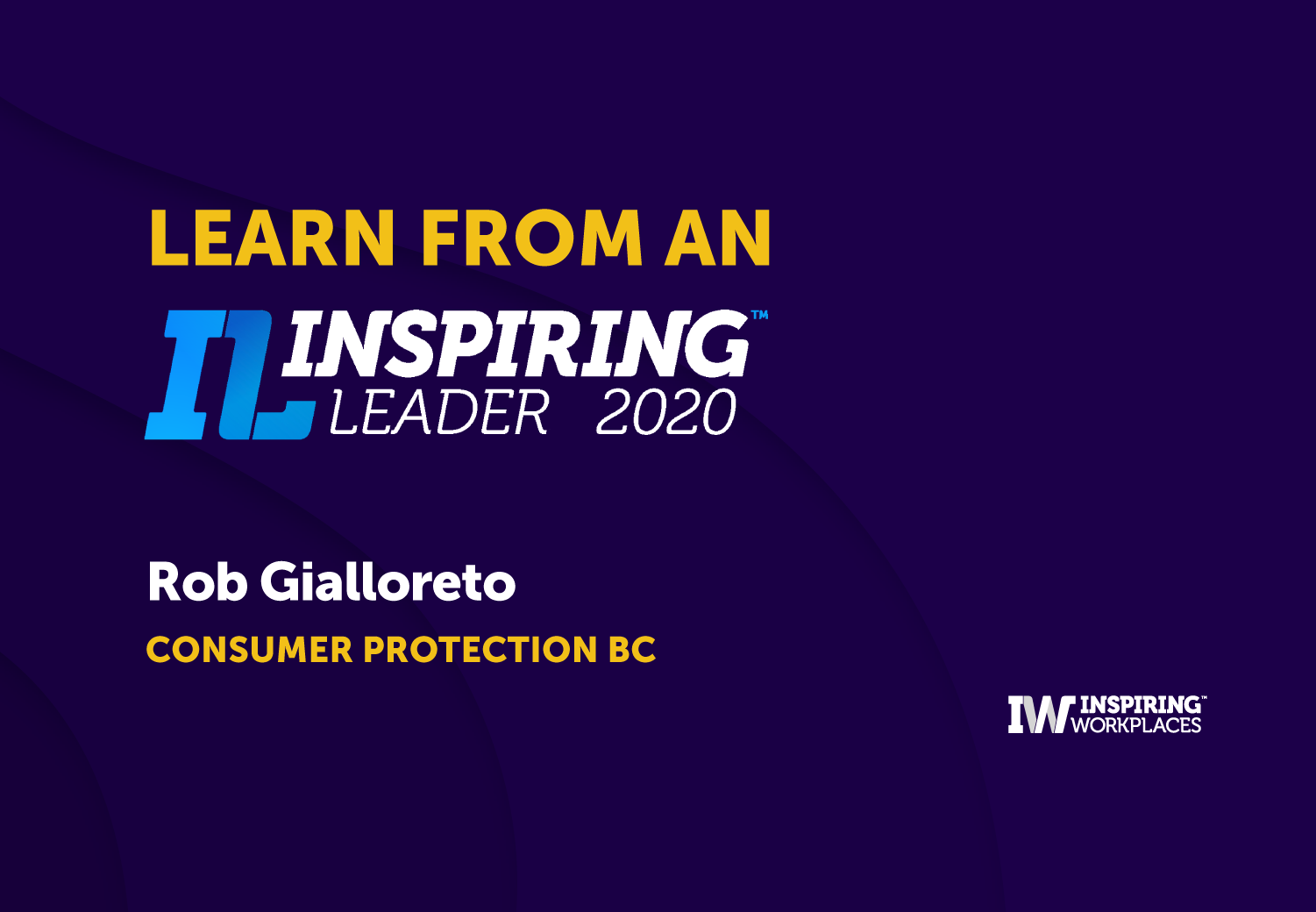 LEARN FROM AN

IL INSPIRING™
LEADER 2020

Rob Gialloreto

CONSUMER PROTECTION BC

IW INSPIRING™
WORKPLACES